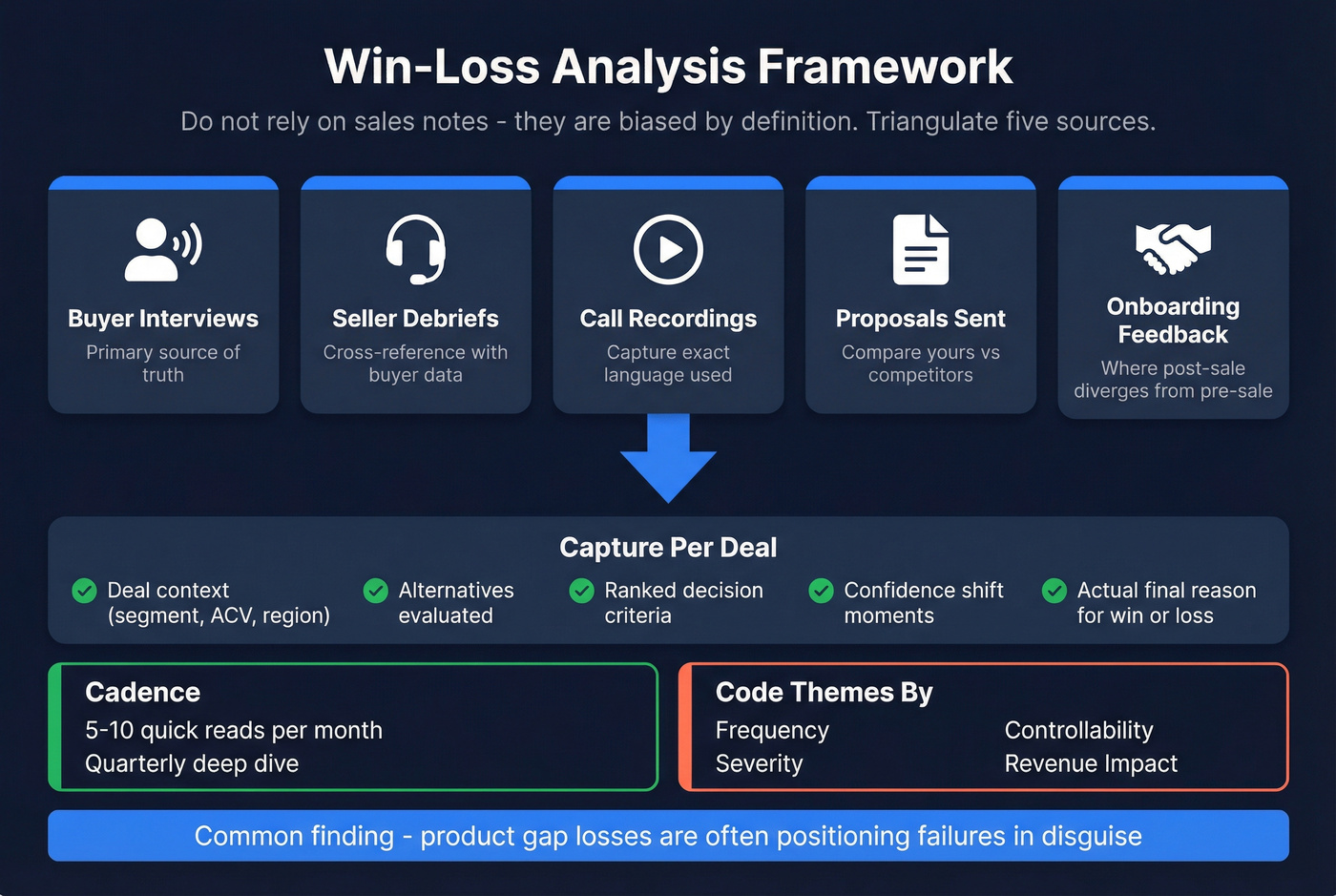 Win-Loss Analysis Framework

Do not rely on sales notes - they are biased by definition. Triangulate five sources.

Buyer Interviews
Primary source of truth

Seller Debriefs
Cross-reference with buyer data

Call Recordings
Capture exact language used

Proposals Sent
Compare yours vs competitors

Onboarding Feedback
Where post-sale diverges from pre-sale

Capture Per Deal

Deal context (segment, ACV, region)

Alternatives evaluated

Ranked decision criteria

Confidence shift moments

Actual final reason for win or loss

Cadence
5-10 quick reads per month
Quarterly deep dive

Code Themes By
Frequency
Severity
Controllability
Revenue Impact

Common finding - product gap losses are often positioning failures in disguise